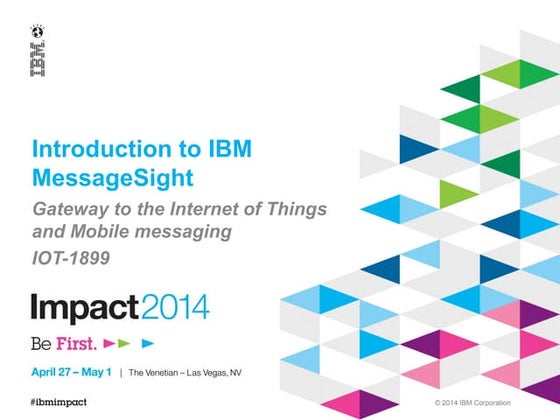 IBM

Introduction to IBM MessageSight

Gateway to the Internet of Things and Mobile messaging

IOT-1899

Impact2014

Be First.

April 27 – May 1 | The Venetian – Las Vegas, NV

#ibmimpact

© 2014 IBM Corporation